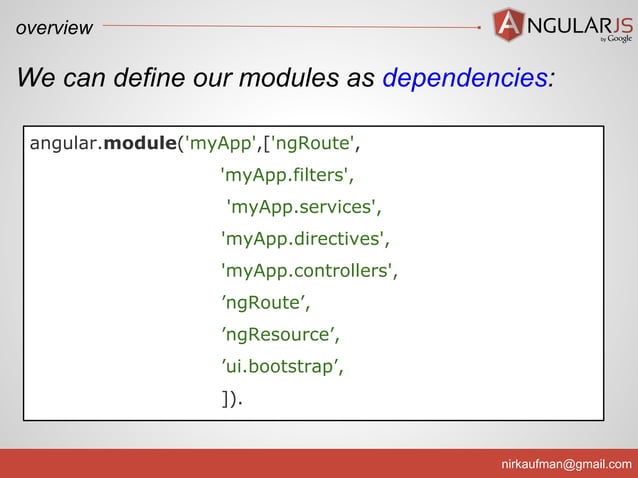 overview

ANGULARJS by Google

We can define our modules as dependencies:

angular.module('myApp',['ngRoute',
'myApp.filters',
'myApp.services',
'myApp.directives',
'myApp.controllers',
’ngRoute’,
’ngResource’,
’ui.bootstrap’,
]).

nirkaufman@gmail.com